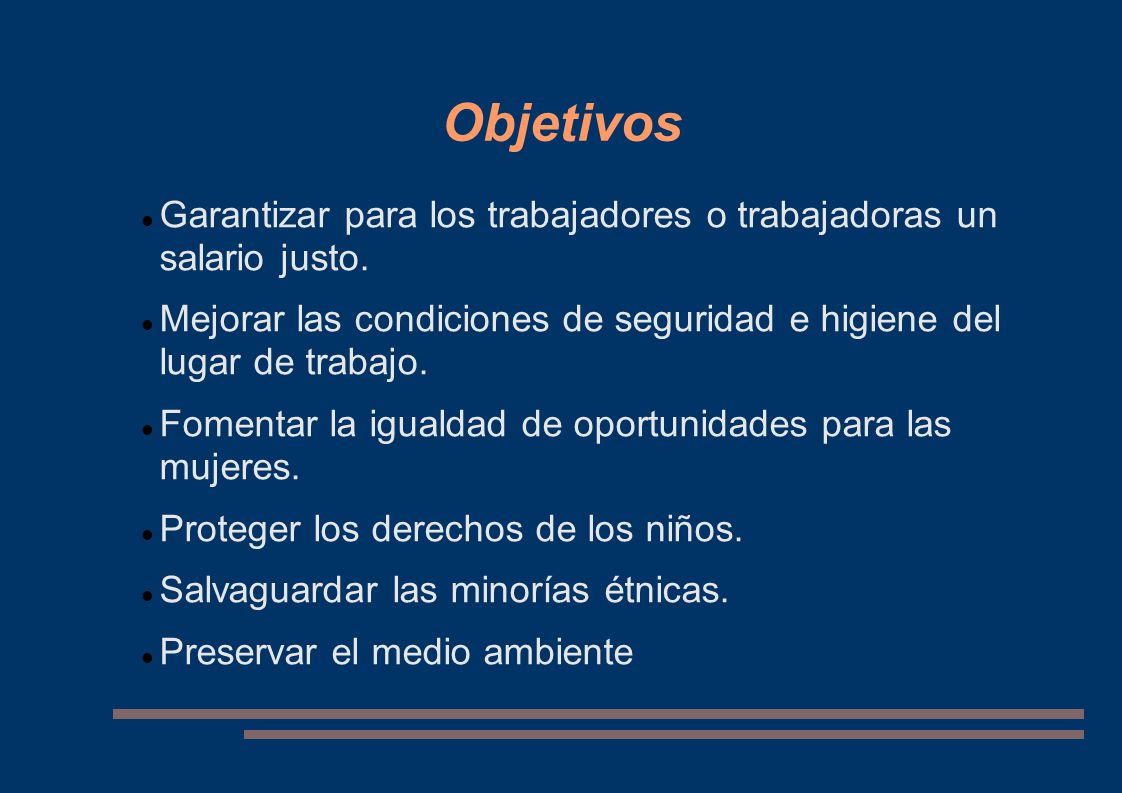 Objetivos

- Garantizar para los trabajadores o trabajadoras un salario justo.
- Mejorar las condiciones de seguridad e higiene del lugar de trabajo.
- Fomentar la igualdad de oportunidades para las mujeres.
- Proteger los derechos de los niños.
- Salvaguardar las minorías étnicas.
- Preservar el medio ambiente